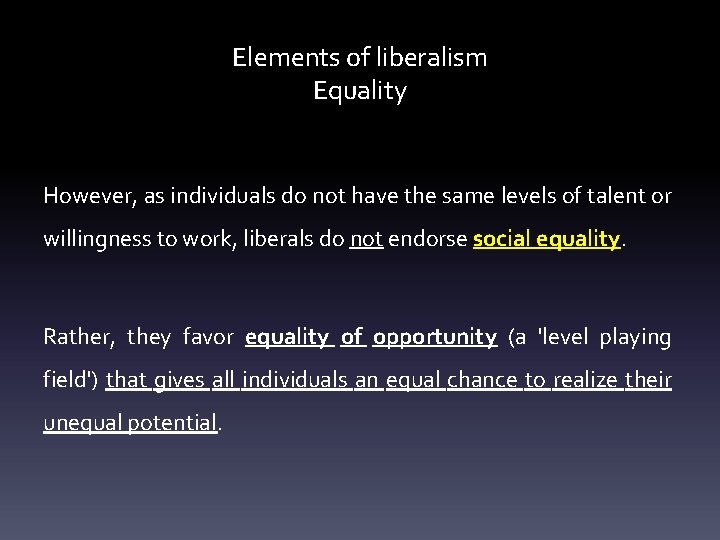 Elements of liberalism
Equality

However, as individuals do not have the same levels of talent or willingness to work, liberals do not endorse social equality.

Rather, they favor equality of opportunity (a 'level playing field') that gives all individuals an equal chance to realize their unequal potential.